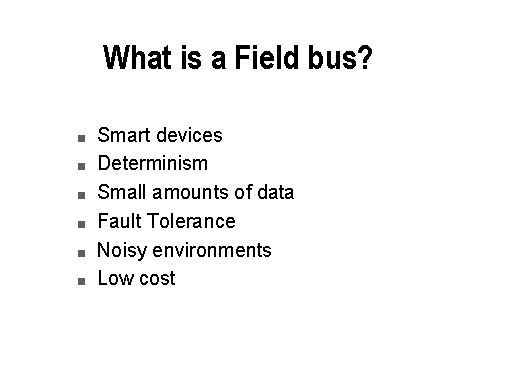 What is a Field bus?

- Smart devices
- Determinism
- Small amounts of data
- Fault Tolerance
- Noisy environments
- Low cost